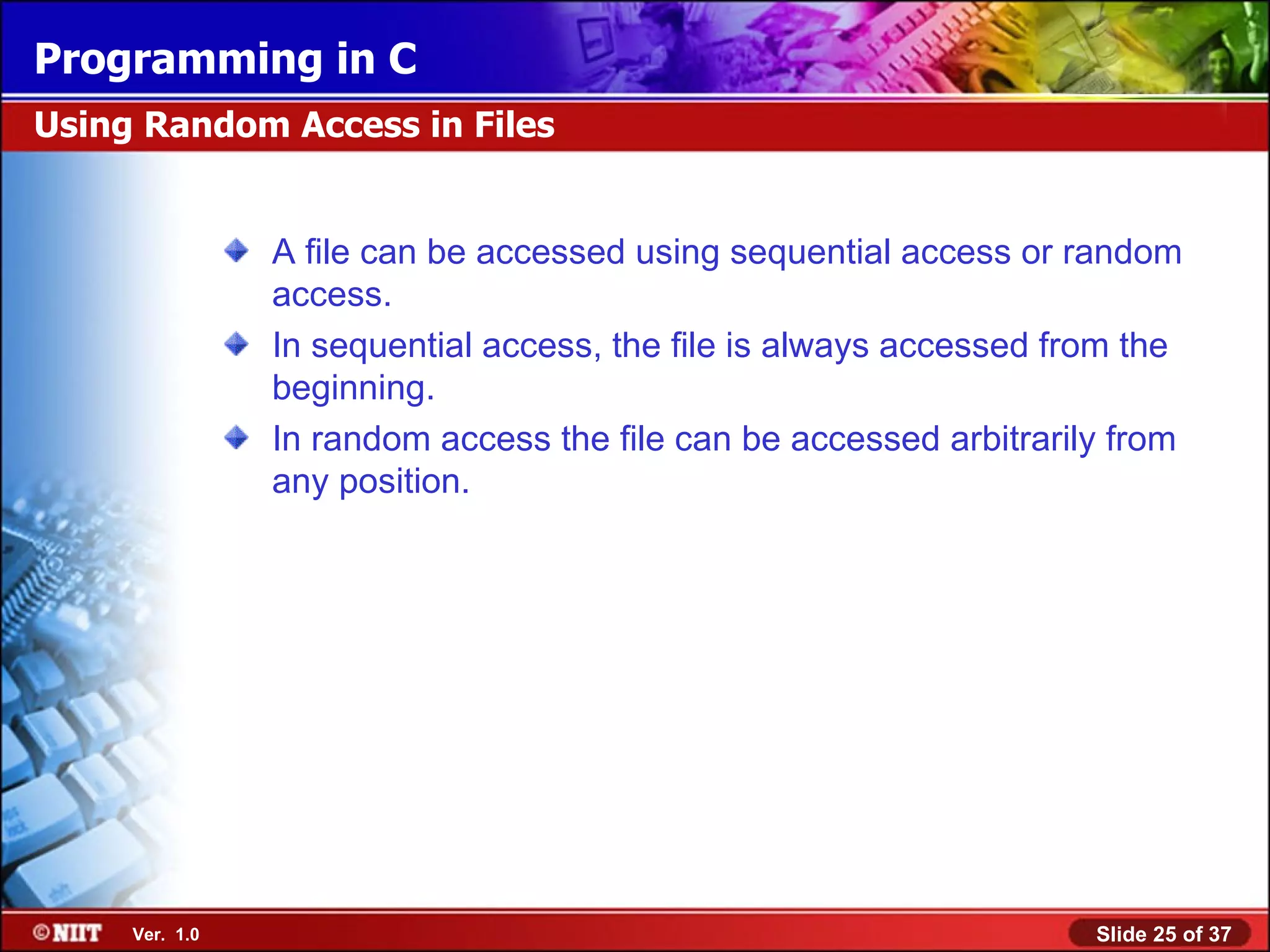 Programming in C

Using Random Access in Files

A file can be accessed using sequential access or random access.

In sequential access, the file is always accessed from the beginning.

In random access the file can be accessed arbitrarily from any position.

©NIIT Ver. 1.0

Slide 25 of 37